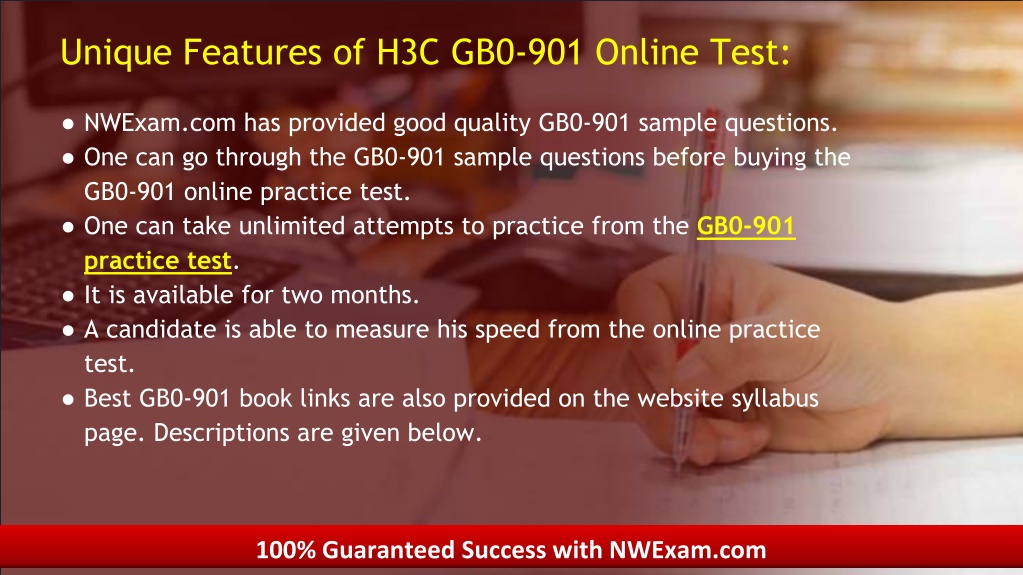 Unique Features of H3C GB0-901 Online Test:

● NWExam.com has provided good quality GB0-901 sample questions.
● One can go through the GB0-901 sample questions before buying the GB0-901 online practice test.
● One can take unlimited attempts to practice from the GB0-901 practice test.
● It is available for two months.
● A candidate is able to measure his speed from the online practice test.
● Best GB0-901 book links are also provided on the website syllabus page. Descriptions are given below.

100% Guaranteed Success with NWExam.com